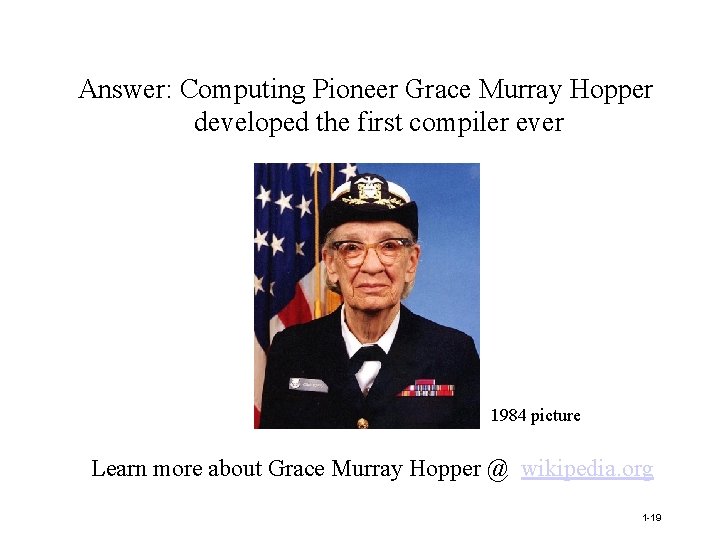 Answer: Computing Pioneer Grace Murray Hopper developed the first compiler ever

1984 picture

Learn more about Grace Murray Hopper @ wikipedia.org

1-19